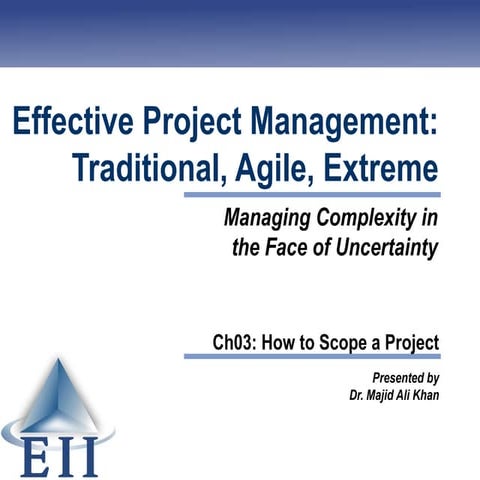 Effective Project Management: Traditional, Agile, Extreme

Managing Complexity in the Face of Uncertainty

Ch03: How to Scope a Project

Presented by
Dr. Majid Ali Khan

EII